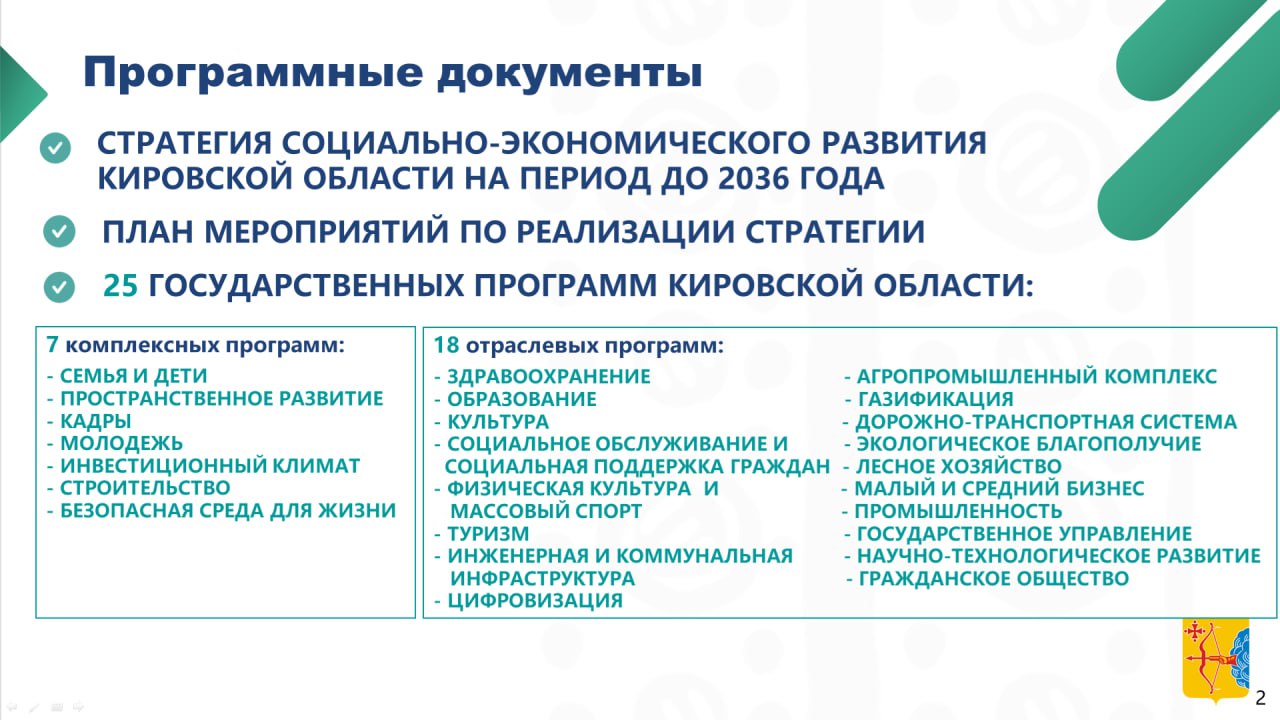 Программные документы

СТРАТЕГИЯ СОЦИАЛЬНО-ЭКОНОМИЧЕСКОГО РАЗВИТИЯ КИРОВСКОЙ ОБЛАСТИ НА ПЕРИОД ДО 2036 ГОДА

ПЛАН МЕРОПРИЯТИЙ ПО РЕАЛИЗАЦИИ СТРАТЕГИИ

25 ГОСУДАРСТВЕННЫХ ПРОГРАММ КИРОВСКОЙ ОБЛАСТИ:

7 комплексных программ:
- СЕМЬЯ И ДЕТИ
- ПРОСТРАНСТВЕННОЕ РАЗВИТИЕ
- КАДРЫ
- МОЛОДЕЖЬ
- ИНВЕСТИЦИОННЫЙ КЛИМАТ
- СТРОИТЕЛЬСТВО
- БЕЗОПАСНАЯ СРЕДА ДЛЯ ЖИЗНИ

18 отраслевых программ:
- ЗДРАВООХРАНЕНИЕ
- ОБРАЗОВАНИЕ
- КУЛЬТУРА
- СОЦИАЛЬНОЕ ОБСЛУЖИВАНИЕ И СОЦИАЛЬНАЯ ПОДДЕРЖКА ГРАЖДАН
- ФИЗИЧЕСКАЯ КУЛЬТУРА И МАССОВЫЙ СПОРТ
- ТУРИЗМ
- ИНЖЕНЕРНАЯ И КОММУНАЛЬНАЯ ИНФРАСТРУКТУРА
- ЦИФРОВИЗАЦИЯ

- АГРОПРОМЫШЛЕННЫЙ КОМПЛЕКС
- ГАЗИФИКАЦИЯ
- ДОРОЖНО-ТРАНСПОРТНАЯ СИСТЕМА
- ЭКОЛОГИЧЕСКОЕ БЛАГОПОЛУЧИЕ
- ЛЕСНОЕ ХОЗЯЙСТВО
- МАЛЫЙ И СРЕДНИЙ БИЗНЕС
- ПРОМЫШЛЕННОСТЬ
- ГОСУДАРСТВЕННОЕ УПРАВЛЕНИЕ
- НАУЧНО-ТЕХНОЛОГИЧЕСКОЕ РАЗВИТИЕ
- ГРАЖДАНСКОЕ ОБЩЕСТВО

2